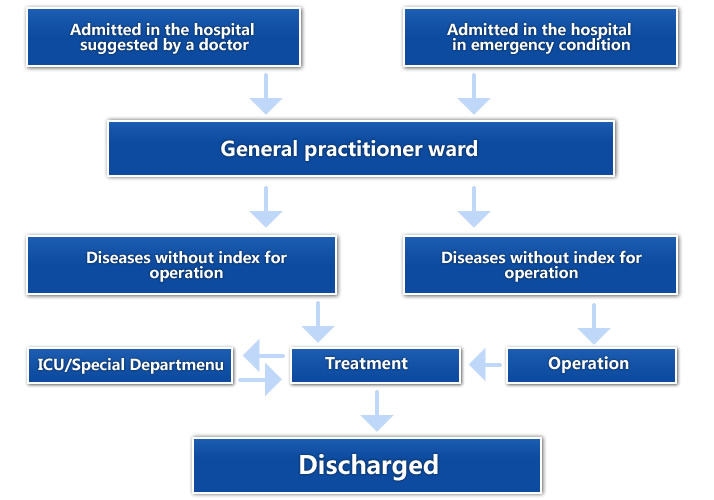 Admitted in the hospital suggested by a doctor

Admitted in the hospital in emergency condition

General practitioner ward

Diseases without index for operation

Diseases without index for operation

ICU/Special Departmenu

Treatment

Operation

Discharged